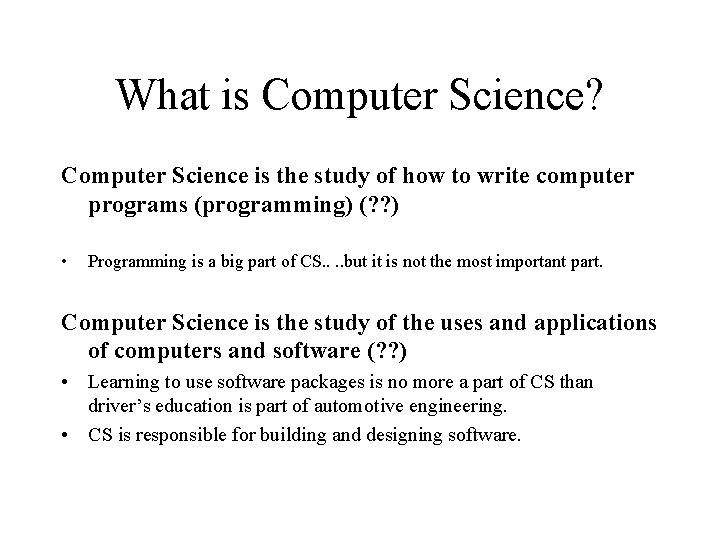 What is Computer Science?

Computer Science is the study of how to write computer programs (programming) (??)

• Programming is a big part of CS.. ..but it is not the most important part.

Computer Science is the study of the uses and applications of computers and software (??)

• Learning to use software packages is no more a part of CS than driver's education is part of automotive engineering.

• CS is responsible for building and designing software.